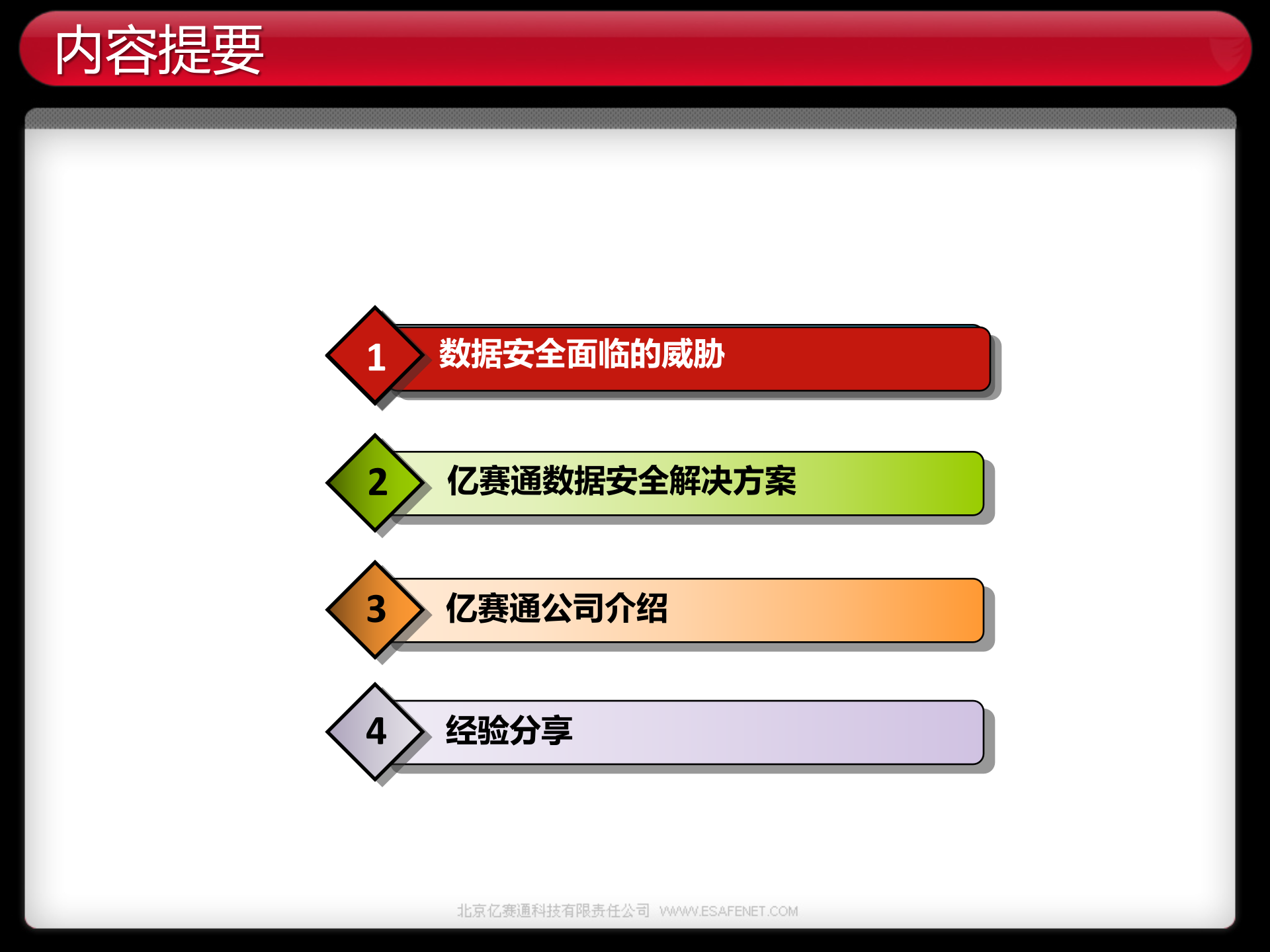 内容提要

1 数据安全面临的威胁

2 亿赛通数据安全解决方案

3 亿赛通公司介绍

4 经验分享

北京亿赛通科技有限责任公司 WWW.ESAFENET.COM